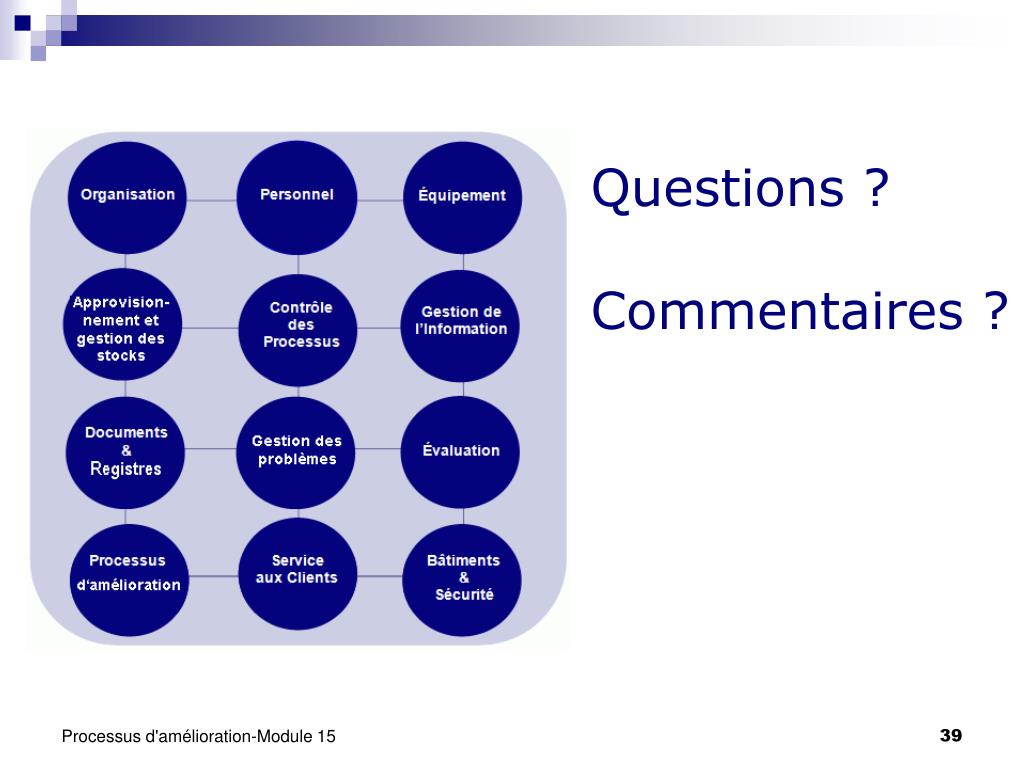 Organisation

Personnel

Équipement

Approvisionnement et gestion des stocks

Contrôle des Processus

Gestion de l'Information

Documents & Registres

Gestion des problèmes

Évaluation

Processus d'amélioration

Service aux Clients

Bâtiments & Sécurité

Questions ?

Commentaires ?

Processus d'amélioration-Module 15

39